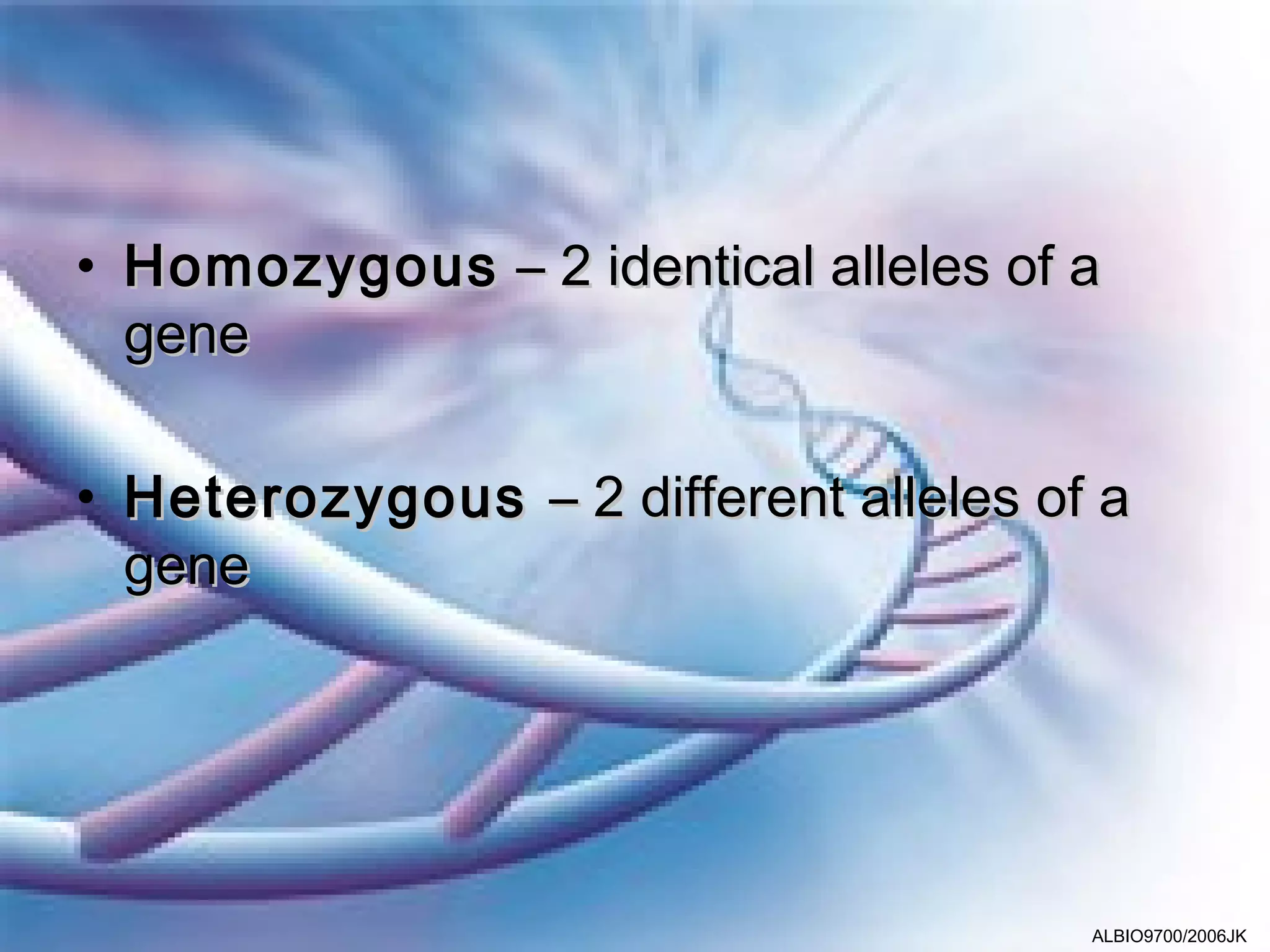 • Homozygous – 2 identical alleles of a gene

• Heterozygous – 2 different alleles of a gene

ALBIO9700/2006JK